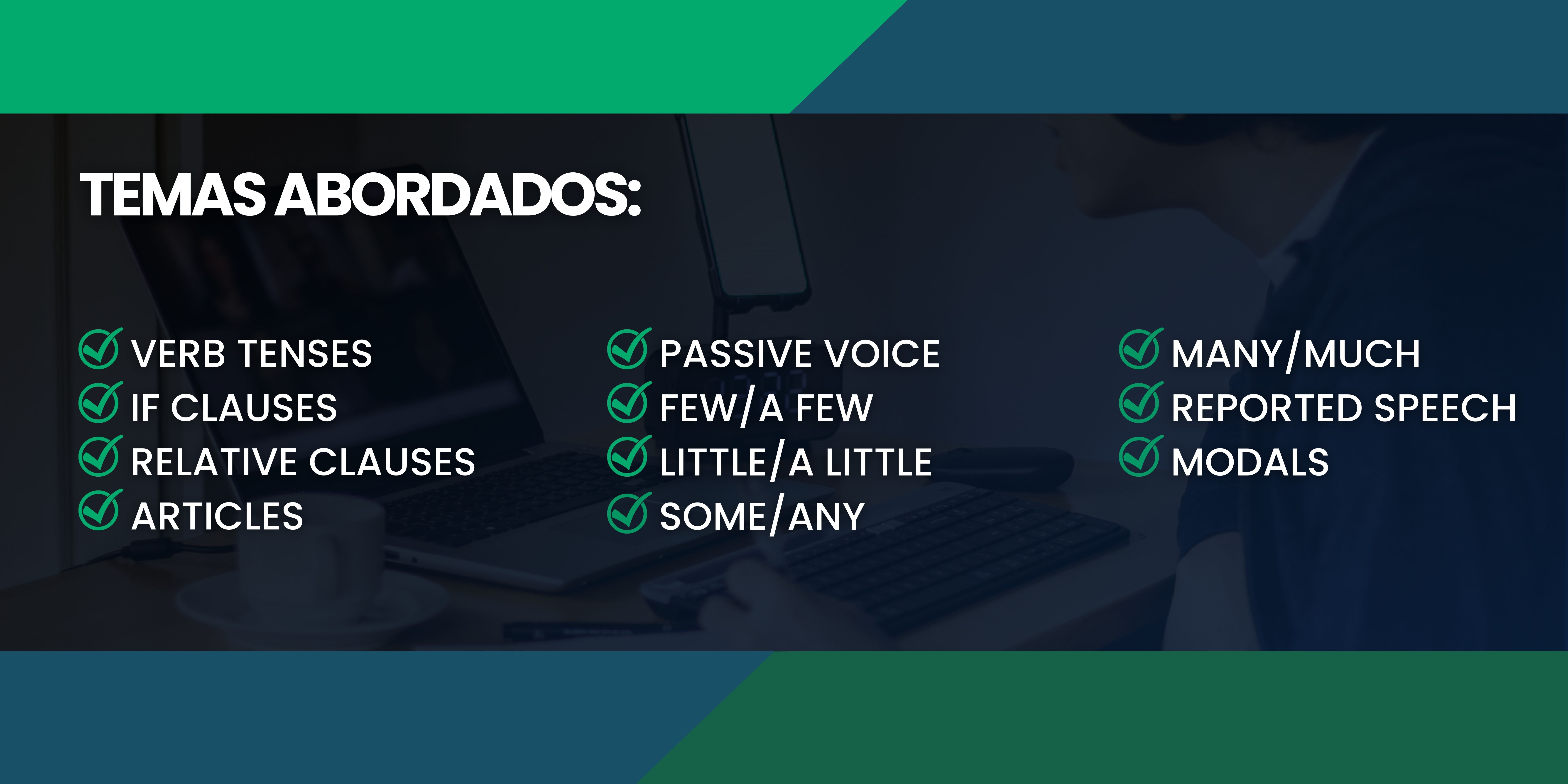 TEMAS ABORDADOS:

VERB TENSES
IF CLAUSES
RELATIVE CLAUSES
ARTICLES

PASSIVE VOICE
FEW/A FEW
LITTLE/A LITTLE
SOME/ANY

MANY/MUCH
REPORTED SPEECH
MODALS